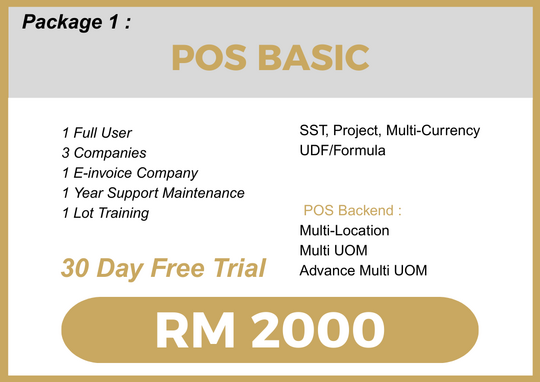 Package 1 :

POS BASIC

1 Full User
3 Companies
1 E-invoice Company
1 Year Support Maintenance
1 Lot Training

30 Day Free Trial

SST, Project, Multi-Currency
UDF/Formula

POS Backend :
Multi-Location
Multi UOM
Advance Multi UOM

RM 2000